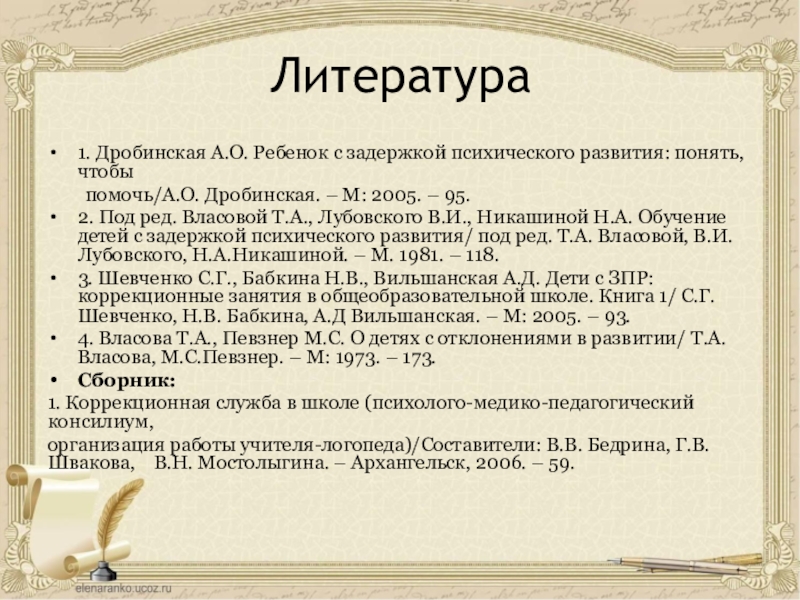 Литература

• 1. Дробинская А.О. Ребенок с задержкой психического развития: понять, чтобы помочь/А.О. Дробинская. – М: 2005. – 95.
• 2. Под ред. Власовой Т.А., Лубовского В.И., Никашиной Н.А. Обучение детей с задержкой психического развития/ под ред. Т.А. Власовой, В.И. Лубовского, Н.А.Никашиной. – М. 1981. – 118.
• 3. Шевченко С.Г., Бабкина Н.В., Вильшанская А.Д. Дети с ЗПР: коррекционные занятия в общеобразовательной школе. Книга 1/ С.Г. Шевченко, Н.В. Бабкина, А.Д Вильшанская. – М: 2005. – 93.
• 4. Власова Т.А., Певзнер М.С. О детях с отклонениями в развитии/ Т.А. Власова, М.С.Певзнер. – М: 1973. – 173.
• Сборник:
1. Коррекционная служба в школе (психолого-медико-педагогический консилиум,
организация работы учителя-логопеда)/Составители: В.В. Бедрина, Г.В. Швакова, В.Н. Мостолыгина. – Архангельск, 2006. – 59.

elenaranko.ucoz.ru